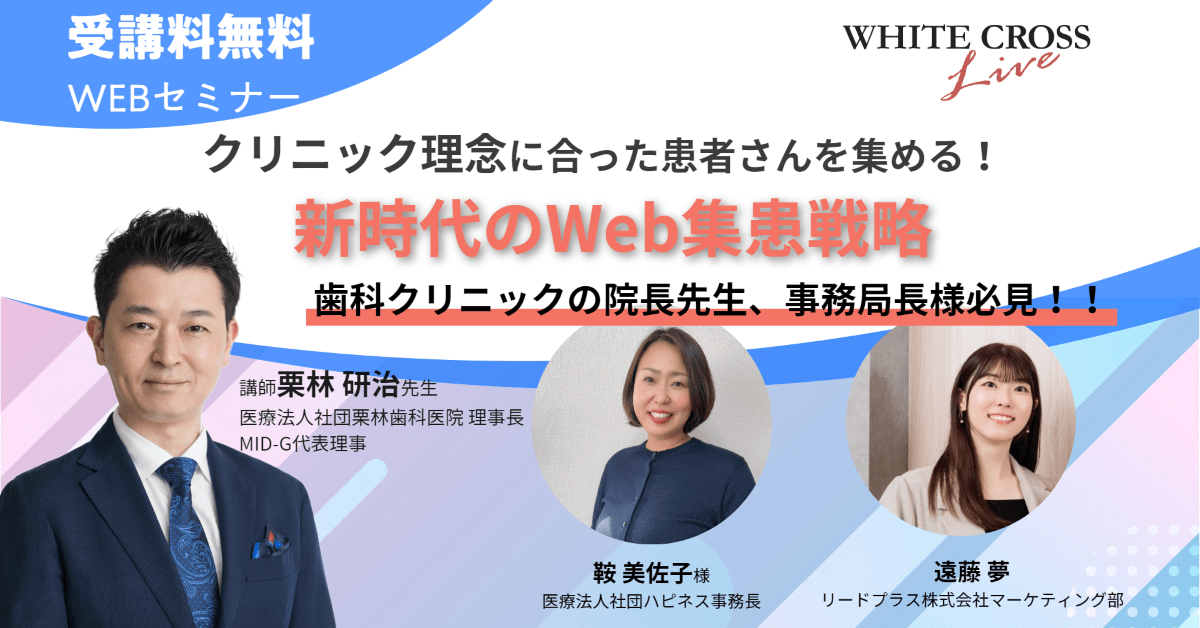 受講料無料
WEBセミナー

WHITE CROSS
Live

クリニック理念に合った患者さんを集める！

新時代のWeb集患戦略

歯科クリニックの院長先生、事務局長様必見！！

講師栗林 研治先生
医療法人社団栗林歯科医院 理事長
MID-G代表理事

鞍 美佐子様
医療法人社団ハピネス事務長

遠藤 夢
リードプラス株式会社マーケティング部